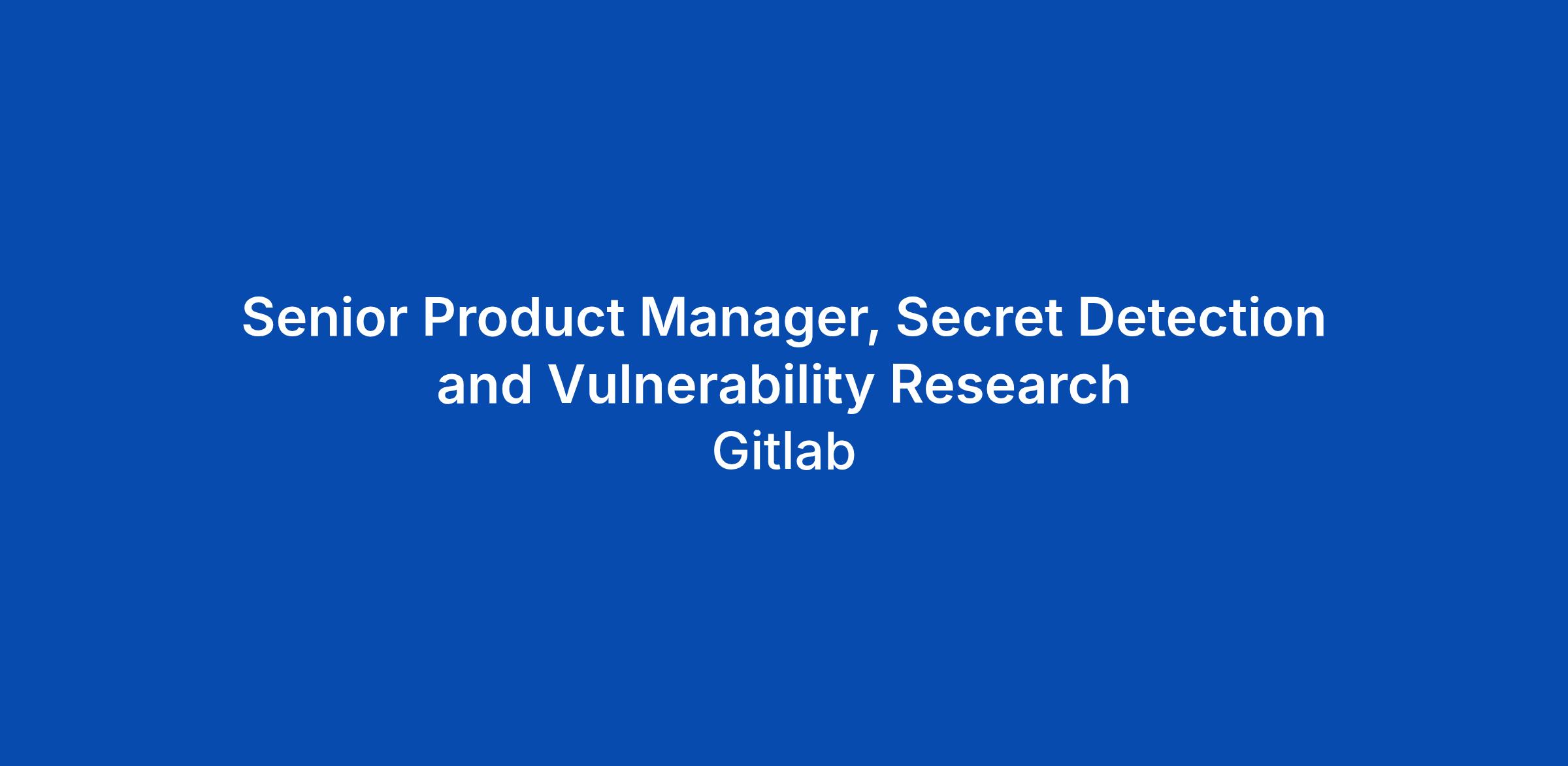 Senior Product Manager, Secret Detection and Vulnerability Research
Gitlab